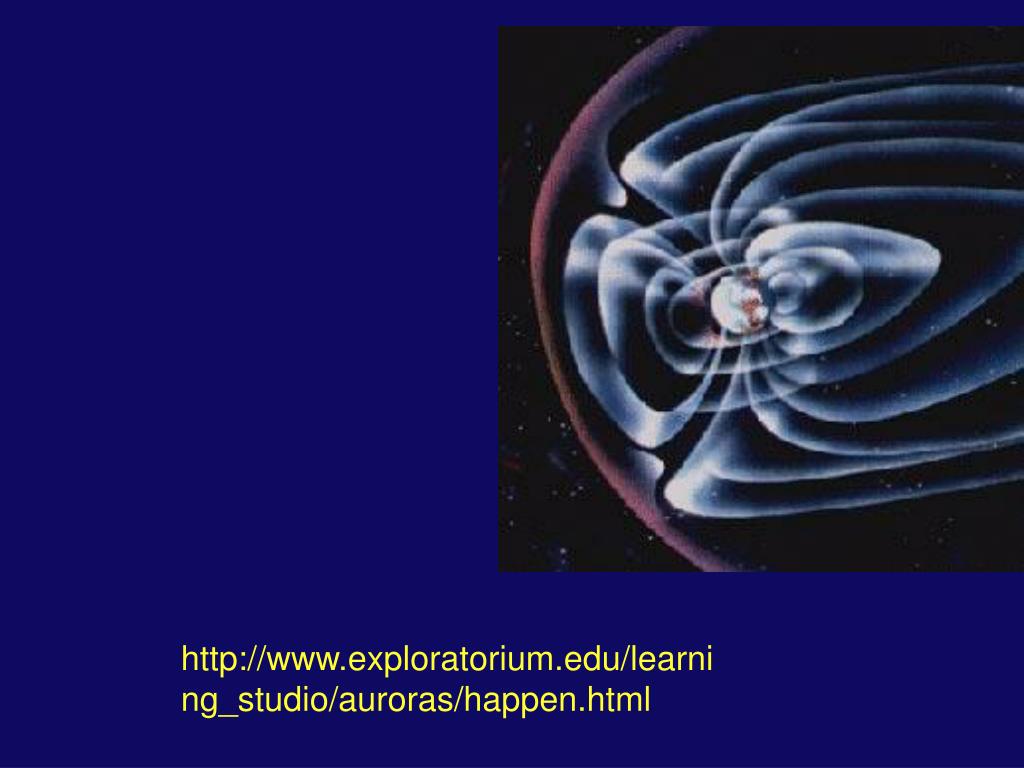 http://www.exploratorium.edu/learning_studio/auroras/happen.html